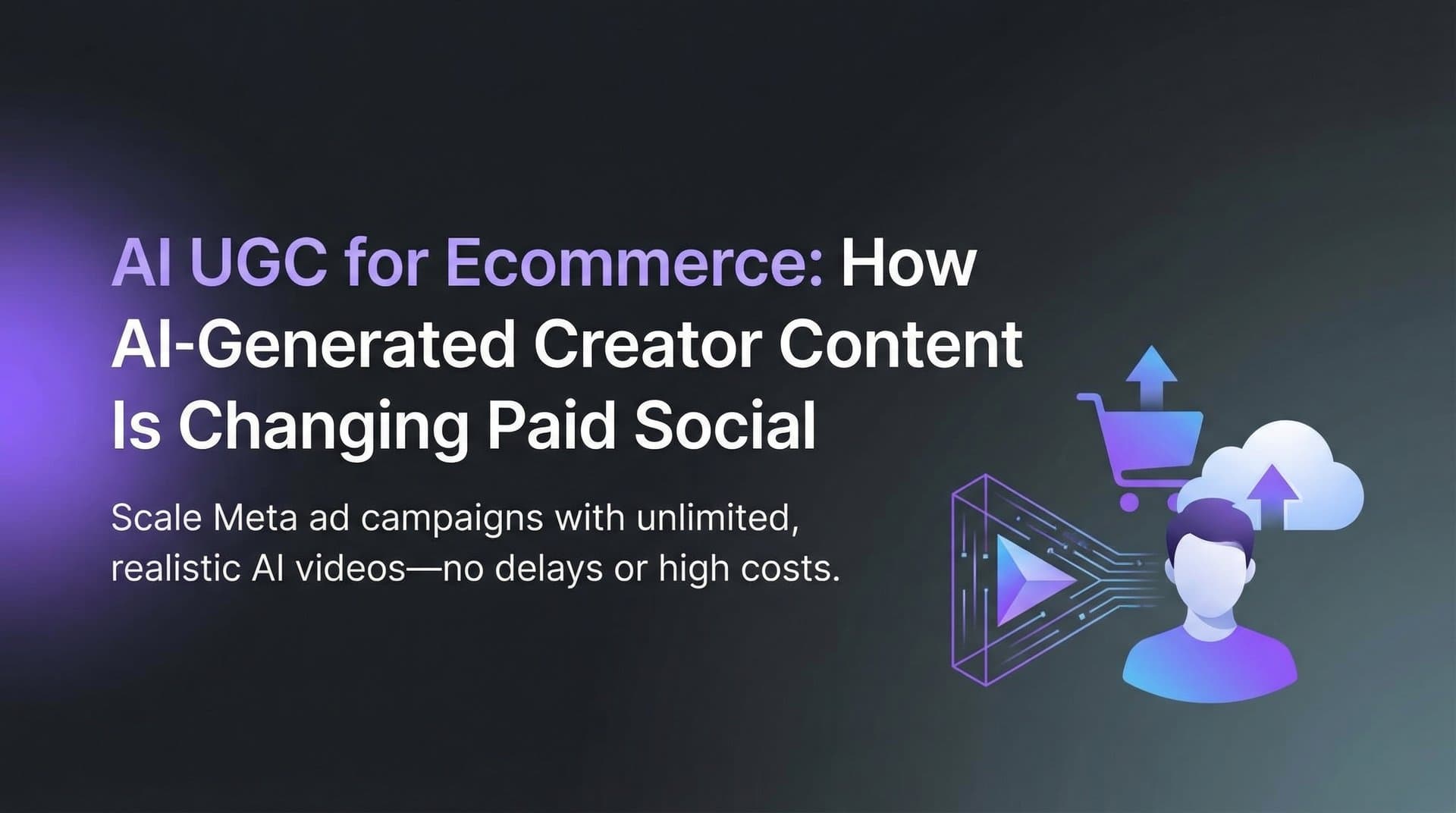 AI UGC for Ecommerce: How AI-Generated Creator Content Is Changing Paid Social

Scale Meta ad campaigns with unlimited, realistic AI videos—no delays or high costs.